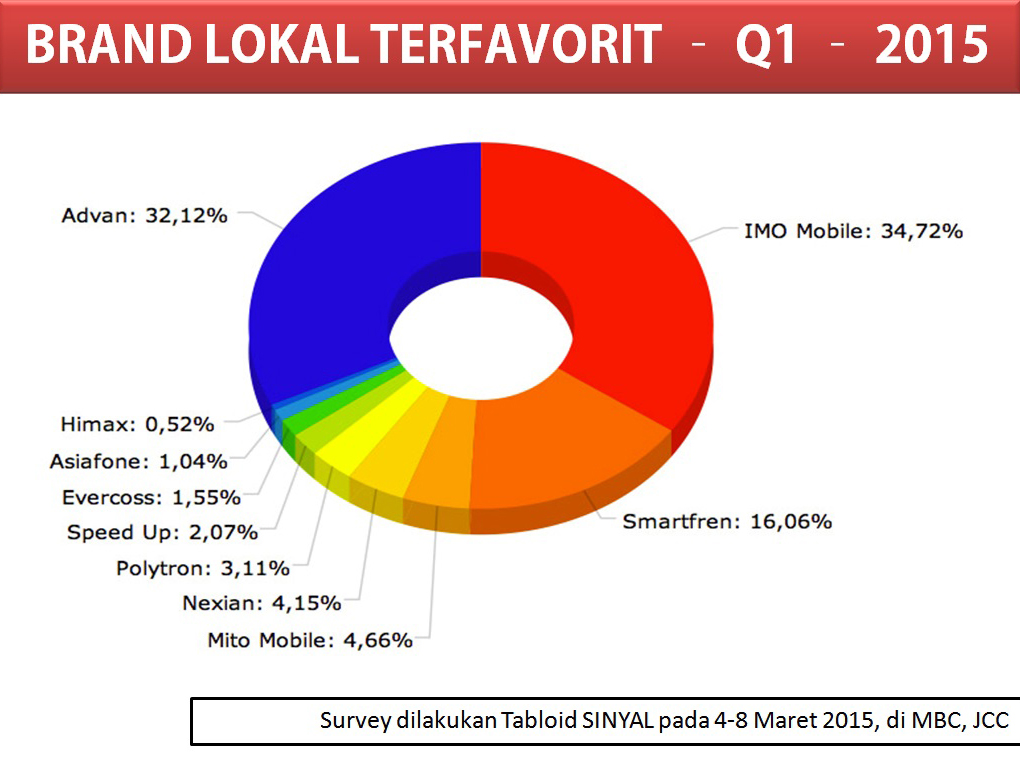 BRAND LOKAL TERFAVORIT - Q1 - 2015

Advan: 32,12%

IMO Mobile: 34,72%

Himax: 0,52%

Asiafone: 1,04%

Evercoss: 1,55%

Speed Up: 2,07%

Polytron: 3,11%

Nexian: 4,15%

Mito Mobile: 4,66%

Smartfren: 16,06%

Survey dilakukan Tabloid SINYAL pada 4-8 Maret 2015, di MBC, JCC